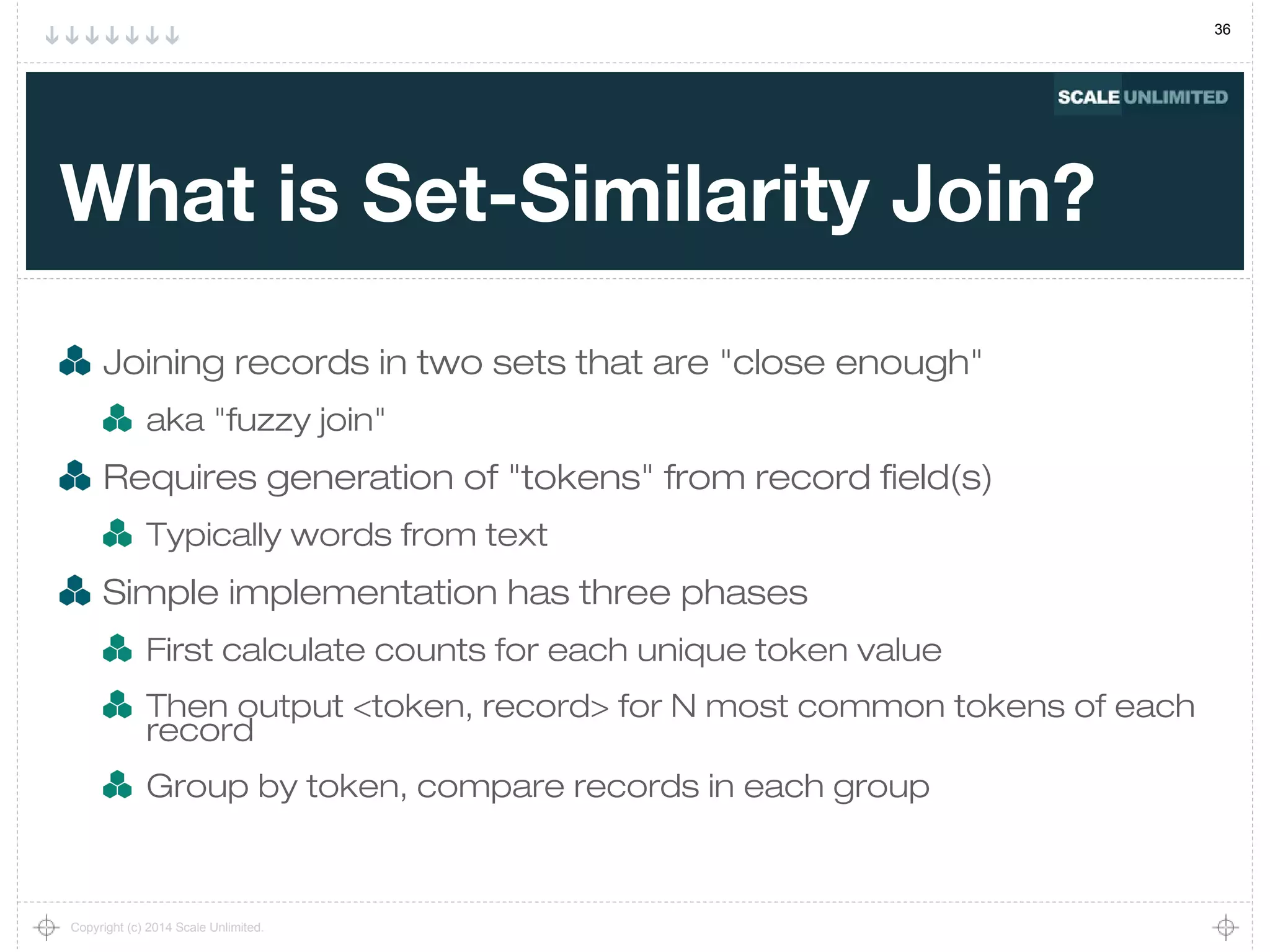 36

SCALE UNLIMITED

What is Set-Similarity Join?

Joining records in two sets that are "close enough"

aka "fuzzy join"

Requires generation of "tokens" from record field(s)

Typically words from text

Simple implementation has three phases

First calculate counts for each unique token value

Then output <token, record> for N most common tokens of each record

Group by token, compare records in each group

Copyright (c) 2014 Scale Unlimited.